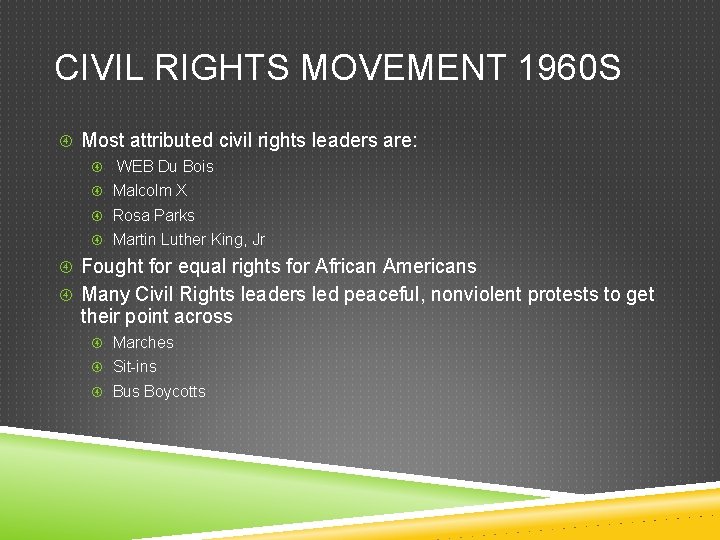 CIVIL RIGHTS MOVEMENT 1960S

Most attributed civil rights leaders are:

WEB Du Bois

Malcolm X

Rosa Parks

Martin Luther King, Jr

Fought for equal rights for African Americans

Many Civil Rights leaders led peaceful, nonviolent protests to get their point across

Marches

Sit-ins

Bus Boycotts